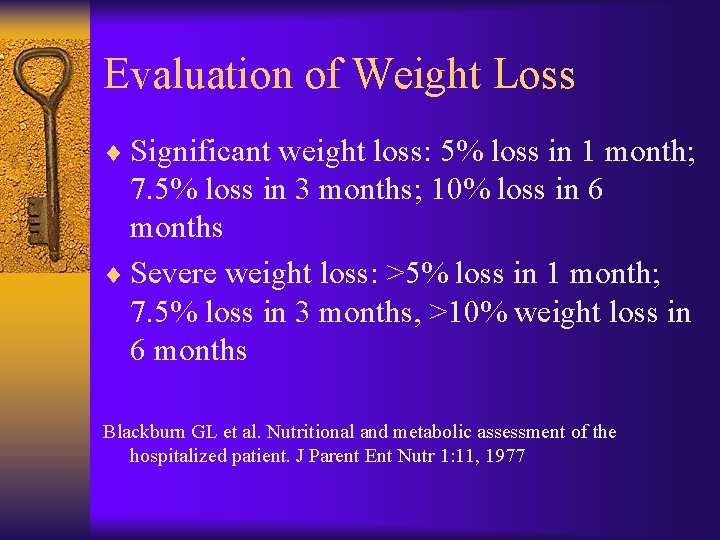 Evaluation of Weight Loss

♦ Significant weight loss: 5% loss in 1 month; 7.5% loss in 3 months; 10% loss in 6 months

♦ Severe weight loss: >5% loss in 1 month; 7.5% loss in 3 months, >10% weight loss in 6 months

Blackburn GL et al. Nutritional and metabolic assessment of the hospitalized patient. J Parent Ent Nutr 1:11, 1977